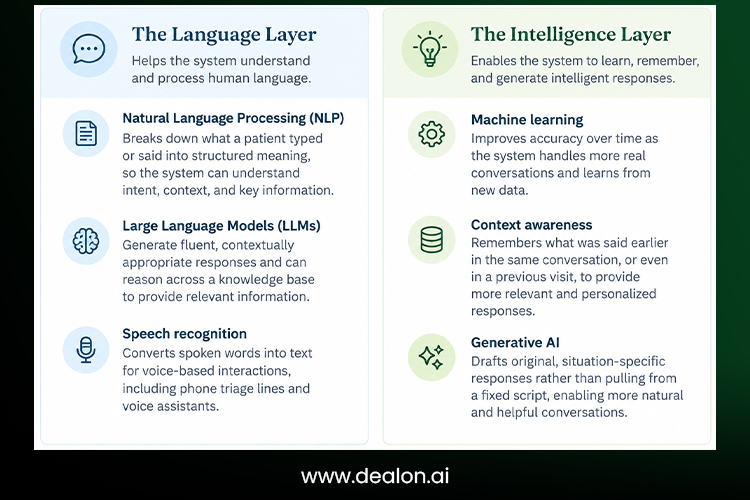 The Language Layer

Helps the system understand and process human language.

Natural Language Processing (NLP)

Breaks down what a patient typed or said into structured meaning, so the system can understand intent, context, and key information.

Large Language Models (LLMs)

Generate fluent, contextually appropriate responses and can reason across a knowledge base to provide relevant information.

Speech recognition

Converts spoken words into text for voice-based interactions, including phone triage lines and voice assistants.

The Intelligence Layer

Enables the system to learn, remember, and generate intelligent responses.

Machine learning

Improves accuracy over time as the system handles more real conversations and learns from new data.

Context awareness

Remembers what was said earlier in the same conversation, or even in a previous visit, to provide more relevant and personalized responses.

Generative AI

Drafts original, situation-specific responses rather than pulling from a fixed script, enabling more natural and helpful conversations.

www.dealon.ai